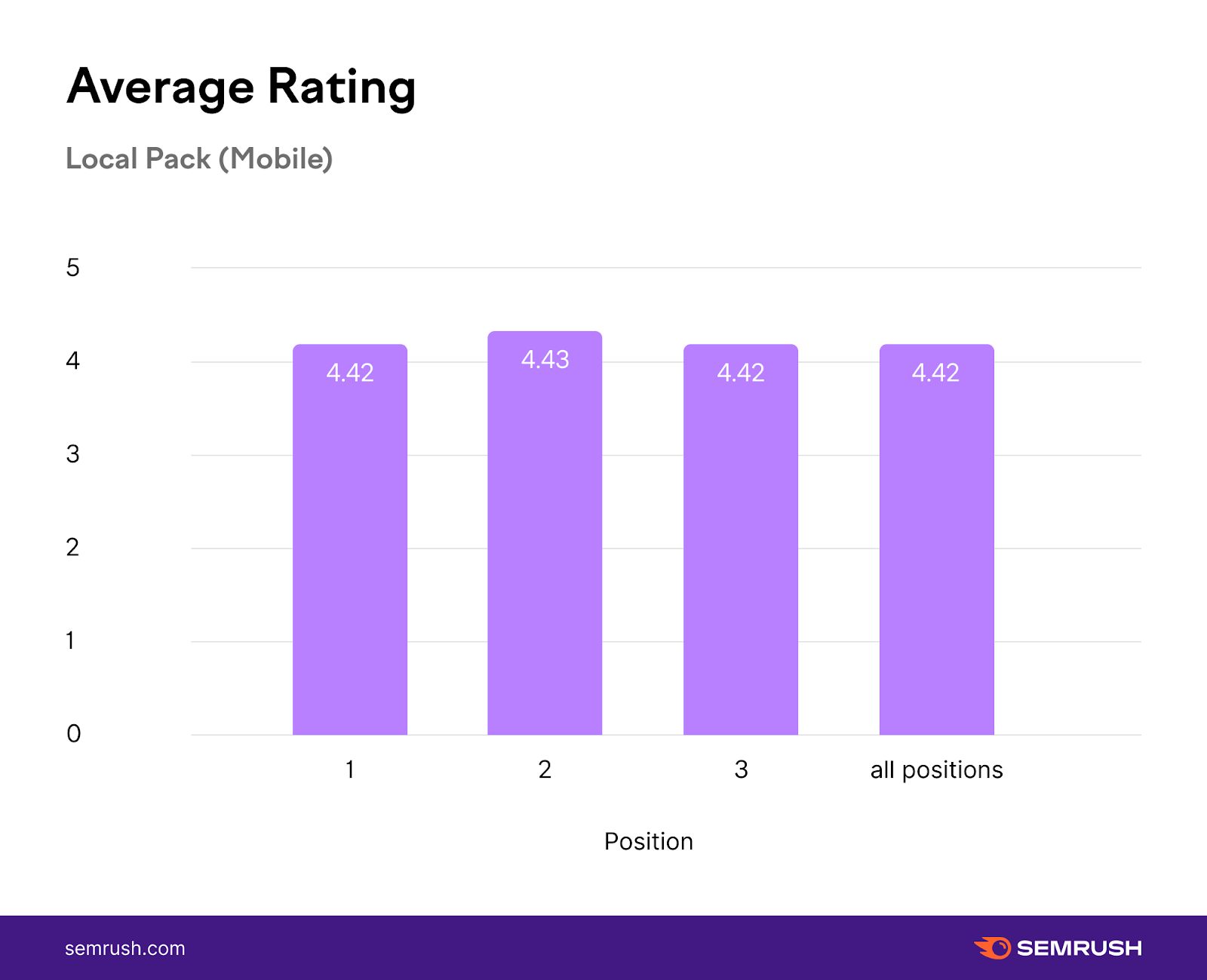 Average Rating

Local Pack (Mobile)

5
4
3
2
1
0

4.42
4.43
4.42
4.42

1
2
3
all positions

Position

semrush.com

SEMRUSH